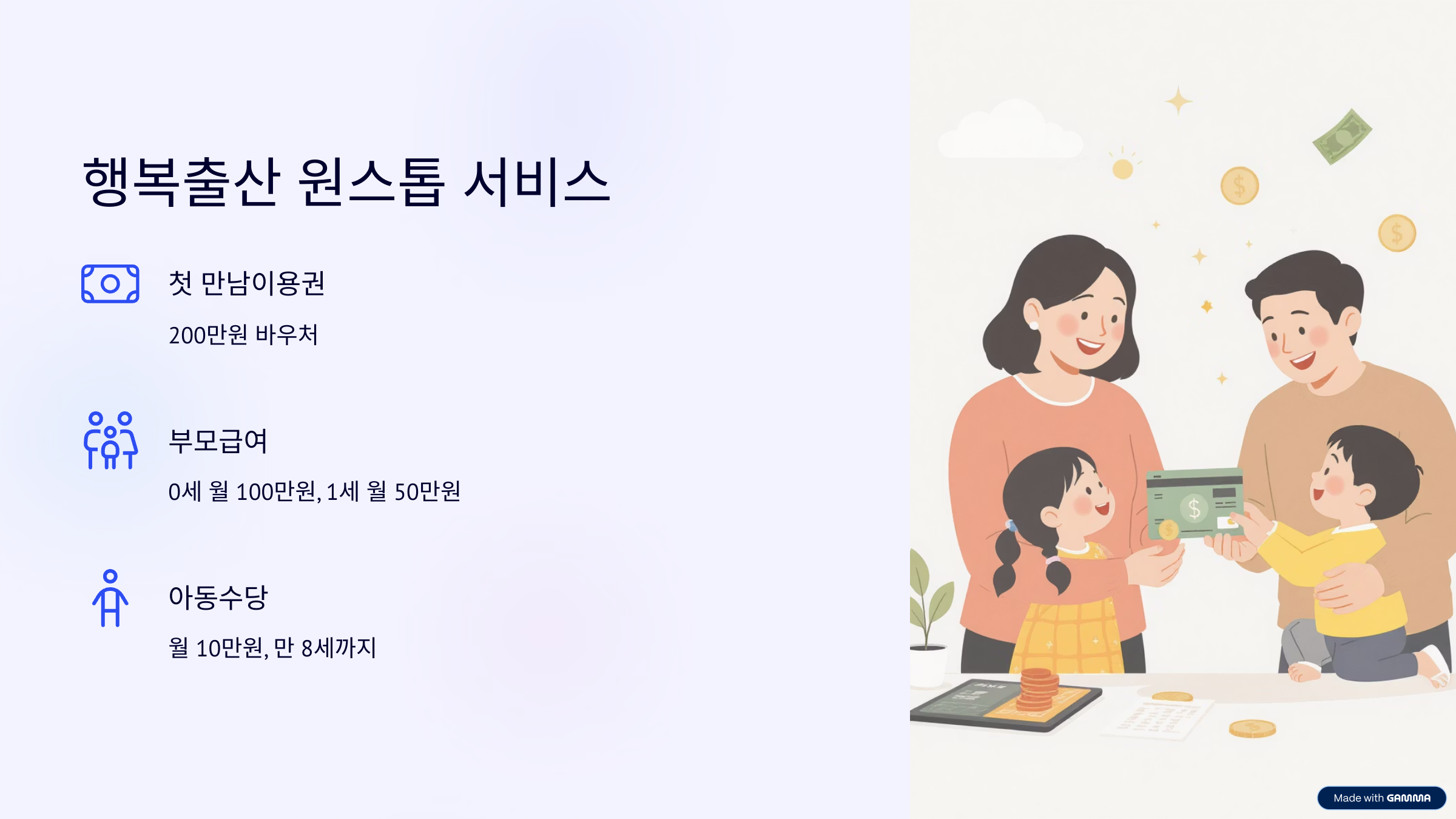 행복출산 원스톱 서비스

첫 만남이용권

200만원 바우처

부모급여

0세 월 100만원, 1세 월 50만원

아동수당

월 10만원, 만 8세까지

Made with GAMMA